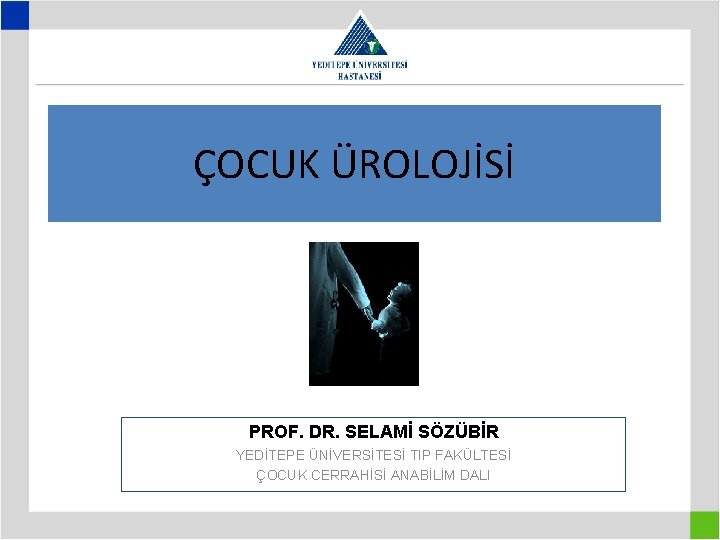 YEDİTEPE ÜNİVERSİTESİ
HASTANESİ

ÇOCUK ÜROLOJİSİ

PROF. DR. SELAMİ SÖZÜBİR
YEDİTEPE ÜNİVERSİTESİ TIP FAKÜLTESİ
ÇOCUK CERRAHİSİ ANABİLİM DALI